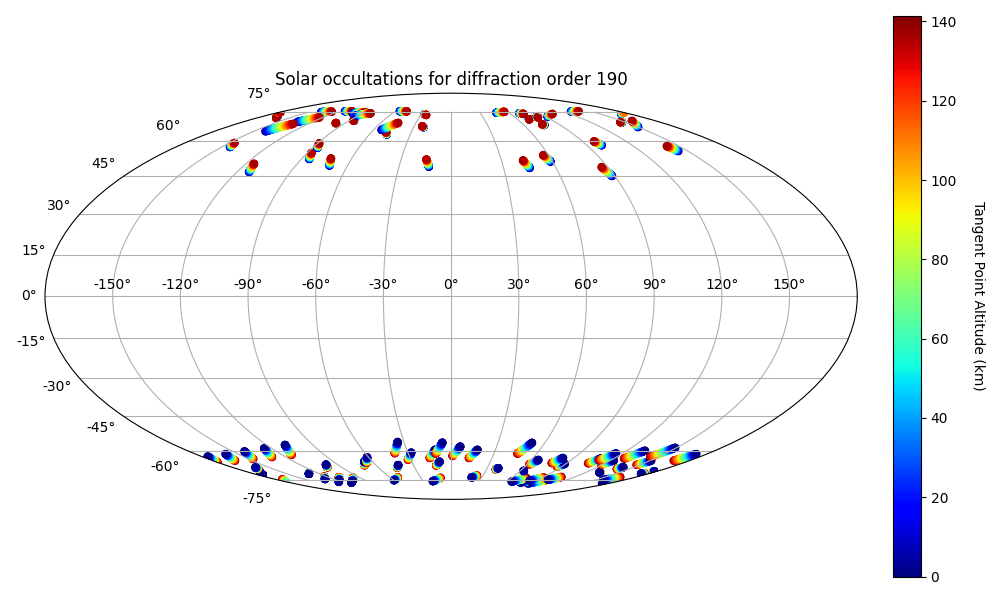 Solar occultations for diffraction order 190

75°
60°
45°
30°
15°
0°
-15°
-30°
-45°
-60°
-75°

-150°
-120°
-90°
-60°
-30°
0°
30°
60°
90°
120°
150°

140
120
100
80
60
40
20
0

Tangent Point Altitude (km)